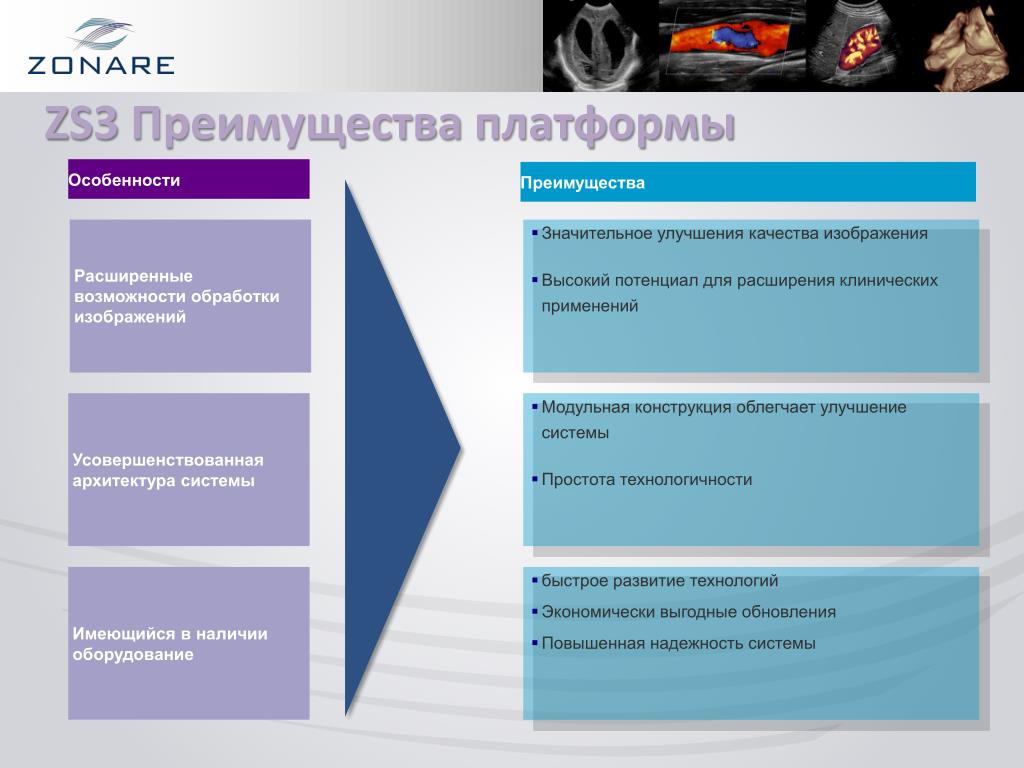 ZONARE

ZS3 Преимущества платформы

Особенности

Расширенные возможности обработки изображений

Усовершенствованная архитектура системы

Имеющийся в наличии оборудование

Преимущества

▪ Значительное улучшения качества изображения

▪ Высокий потенциал для расширения клинических применений

▪ Модульная конструкция облегчает улучшение системы

▪ Простота технологичности

▪ быстрое развитие технологий

▪ Экономически выгодные обновления

▪ Повышенная надежность системы